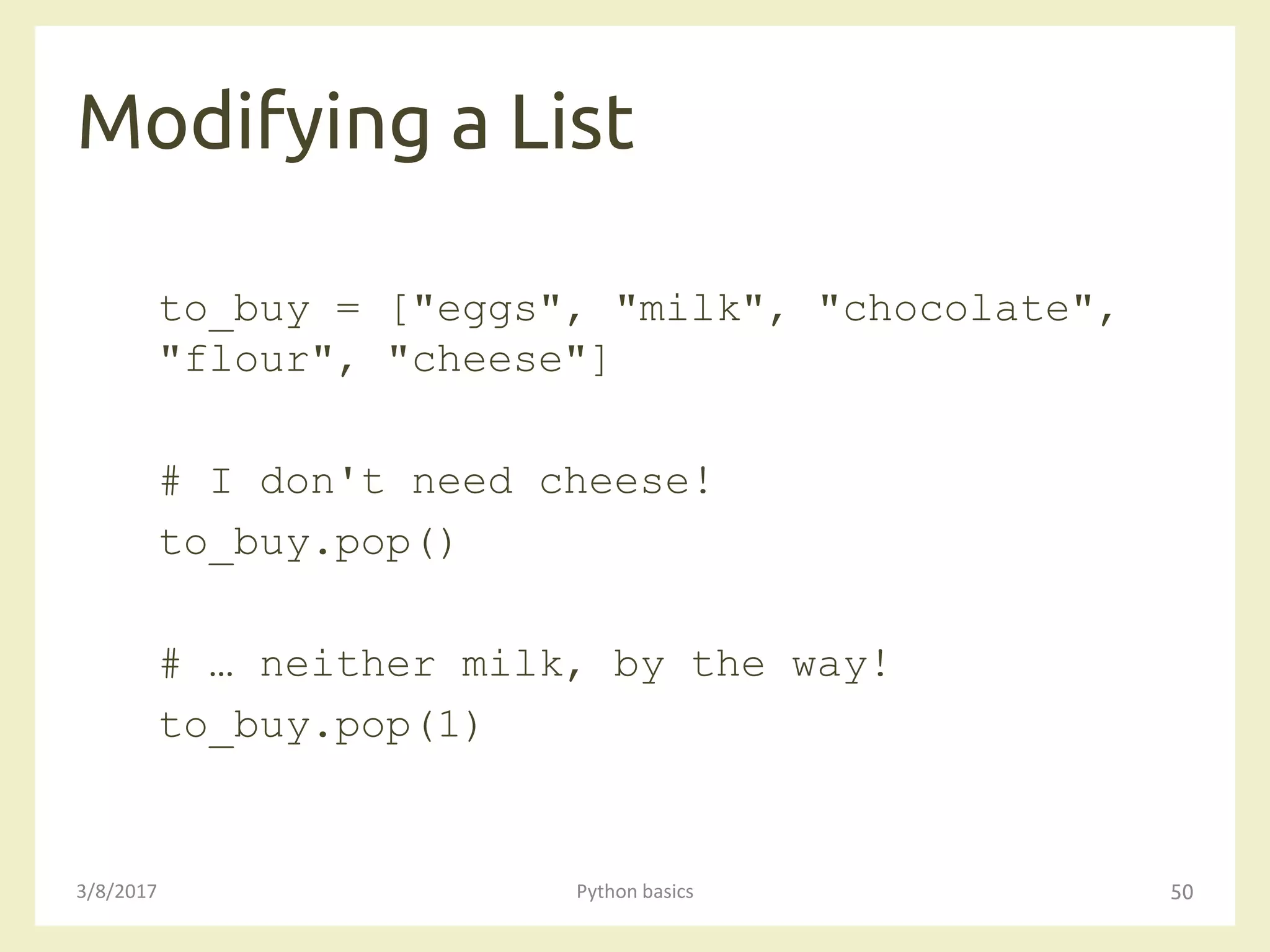 Modifying a List

to_buy = ["eggs", "milk", "chocolate", "flour", "cheese"]

# I don't need cheese!

to_buy.pop()

# … neither milk, by the way!

to_buy.pop(1)

3/8/2017

Python basics

50